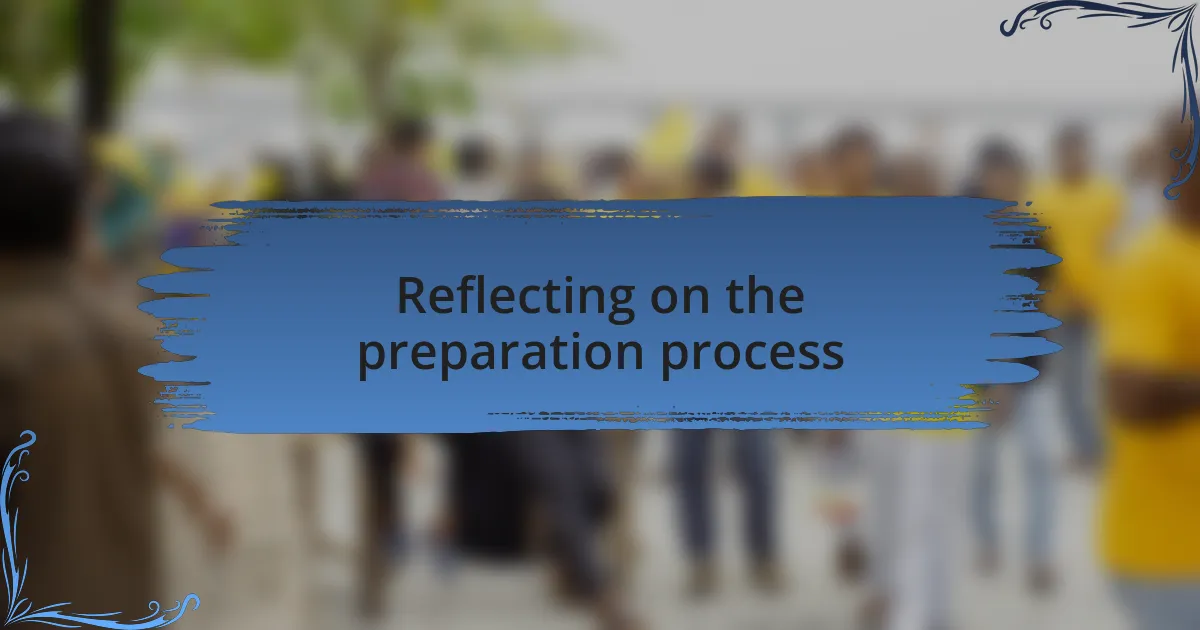 Reflecting on the preparation process